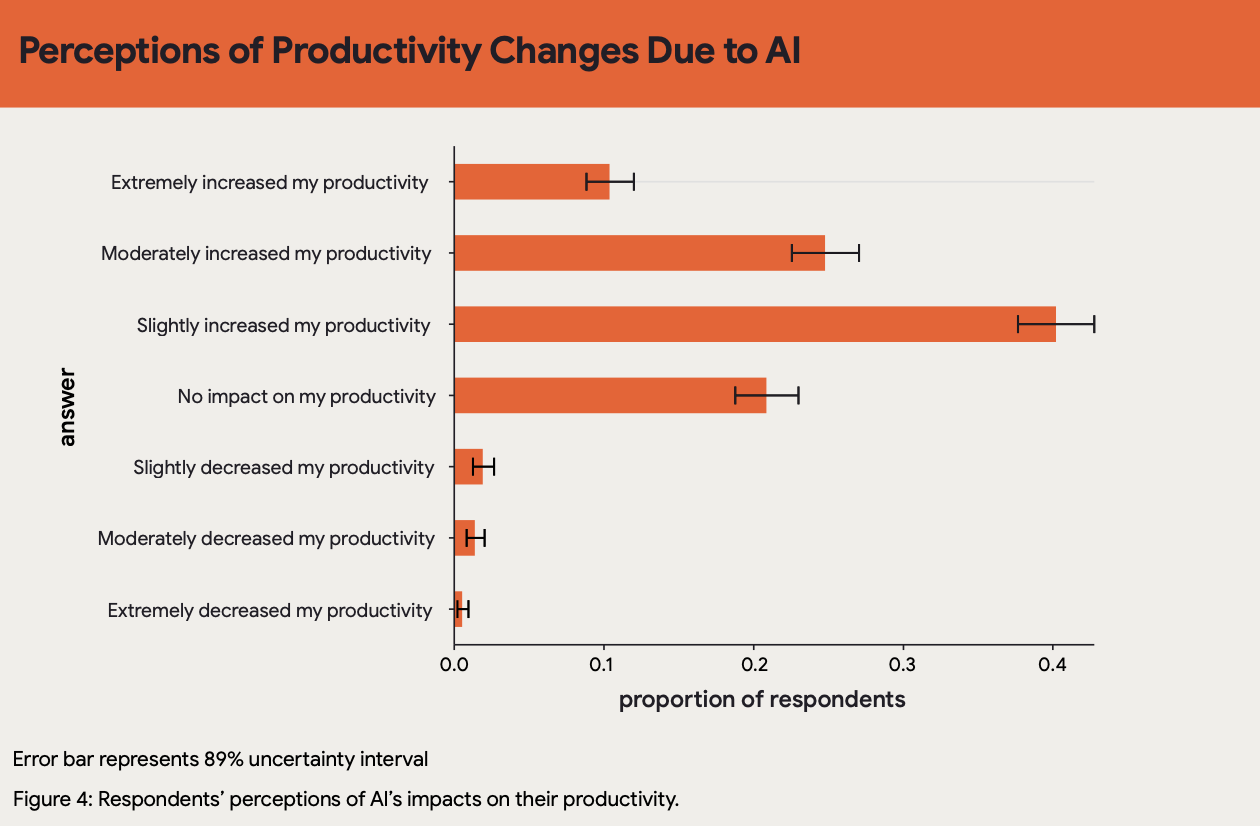 Perceptions of Productivity Changes Due to AI

answer

Extremely increased my productivity

Moderately increased my productivity

Slightly increased my productivity

No impact on my productivity

Slightly decreased my productivity

Moderately decreased my productivity

Extremely decreased my productivity

0.0
0.1
0.2
0.3
0.4

proportion of respondents

Error bar represents 89% uncertainty interval

Figure 4: Respondents' perceptions of AI's impacts on their productivity.